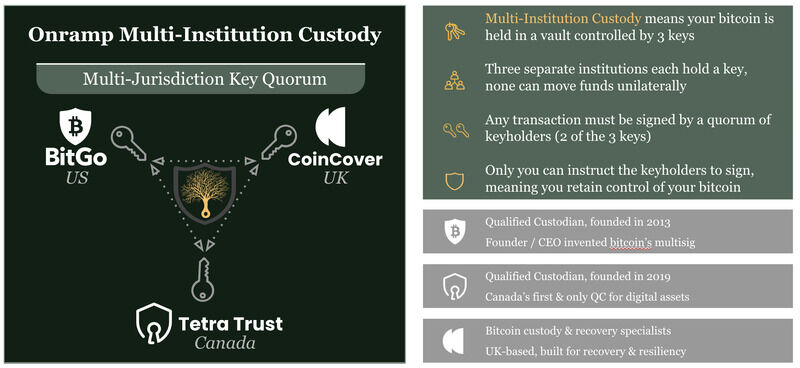 Onramp Multi-Institution Custody

Multi-Jurisdiction Key Quorum

BitGo
US

CoinCover
UK

Tetra Trust
Canada

Multi-Institution Custody means your bitcoin is held in a vault controlled by 3 keys

Three separate institutions each hold a key, none can move funds unilaterally

Any transaction must be signed by a quorum of keyholders (2 of the 3 keys)

Only you can instruct the keyholders to sign, meaning you retain control of your bitcoin

Qualified Custodian, founded in 2013
Founder / CEO invented bitcoin's multisig

Qualified Custodian, founded in 2019
Canada's first & only QC for digital assets

Bitcoin custody & recovery specialists
UK-based, built for recovery & resiliency